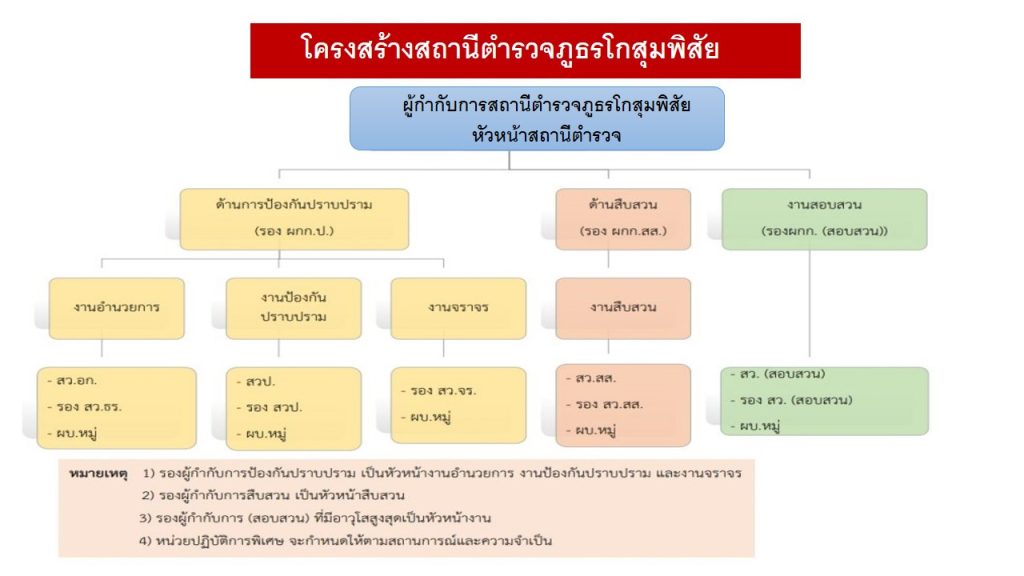 โครงสร้างสถานีตำรวจภูธรโกสุมพิสัย

ผู้กำกับการสถานีตำรวจภูธรโกสุมพิสัย
หัวหน้าสถานีตำรวจ

ด้านการป้องกันปราบปราม
(รอง ผกก.ป.)

ด้านสืบสวน
(รอง ผกก.สส.)

งานสอบสวน
(รองผกก. (สอบสวน))

งานอำนวยการ

งานป้องกันปราบปราม

งานจราจร

งานสืบสวน

- สว.อก.
- รอง สว.ธร.
- ผบ.หมู่

- สวป.
- รอง สวป.
- ผบ.หมู่

- รอง สว.จร.
- ผบ.หมู่

- สว.สส.
- รอง สว.สส.
- ผบ.หมู่

- สว. (สอบสวน)
- รอง สว. (สอบสวน)
- ผบ.หมู่

หมายเหตุ 1) รองผู้กำกับการป้องกันปราบปราม เป็นหัวหน้างานอำนวยการ งานป้องกันปราบปราม และงานจราจร
2) รองผู้กำกับการสืบสวน เป็นหัวหน้าสืบสวน
3) รองผู้กำกับการ (สอบสวน) ที่มีอาวุโสสูงสุดเป็นหัวหน้างาน
4) หน่วยปฏิบัติการพิเศษ จะกำหนดให้ตามสถานการณ์และความจำเป็น